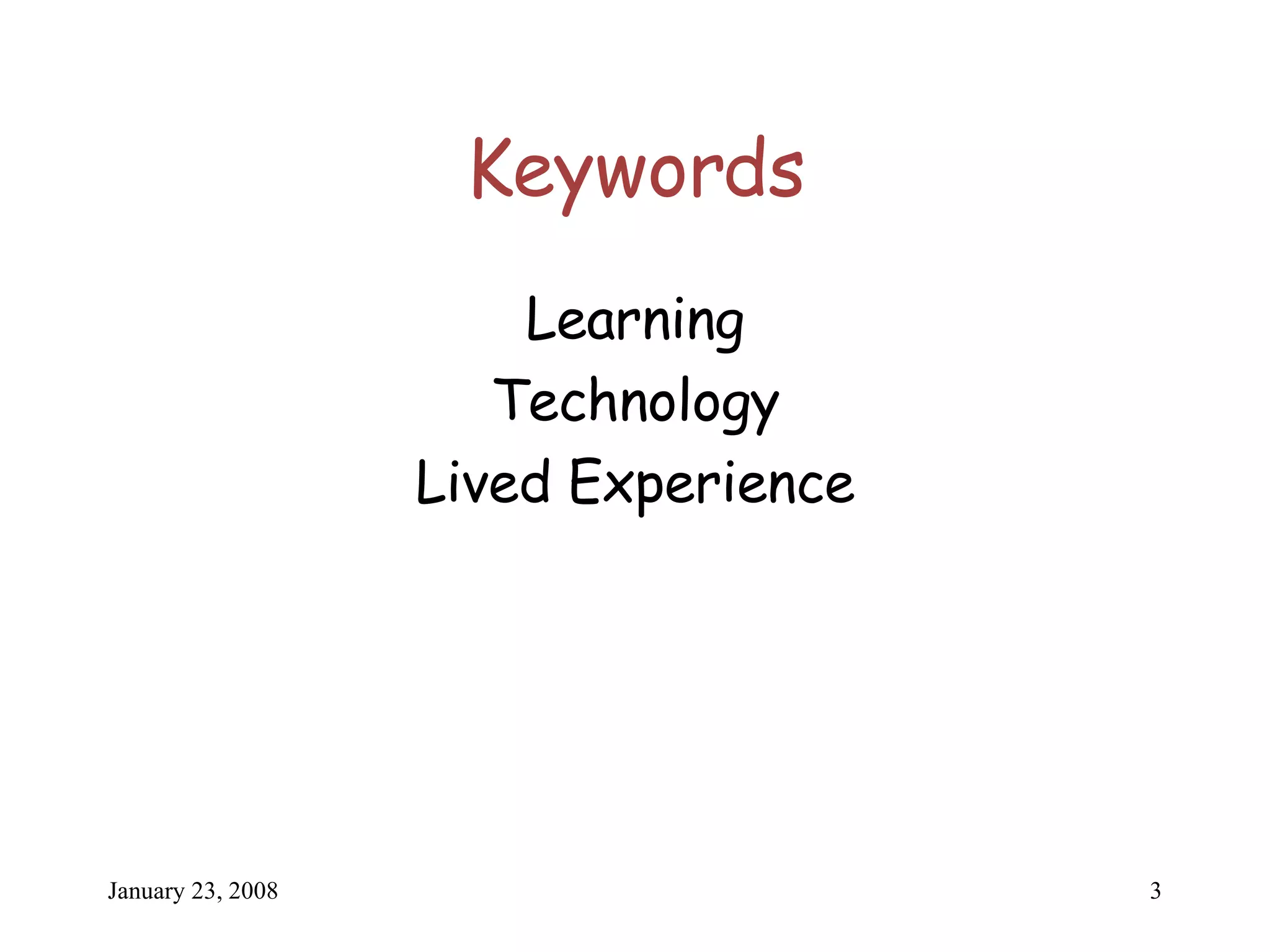 Keywords

Learning
Technology
Lived Experience

January 23, 2008

3